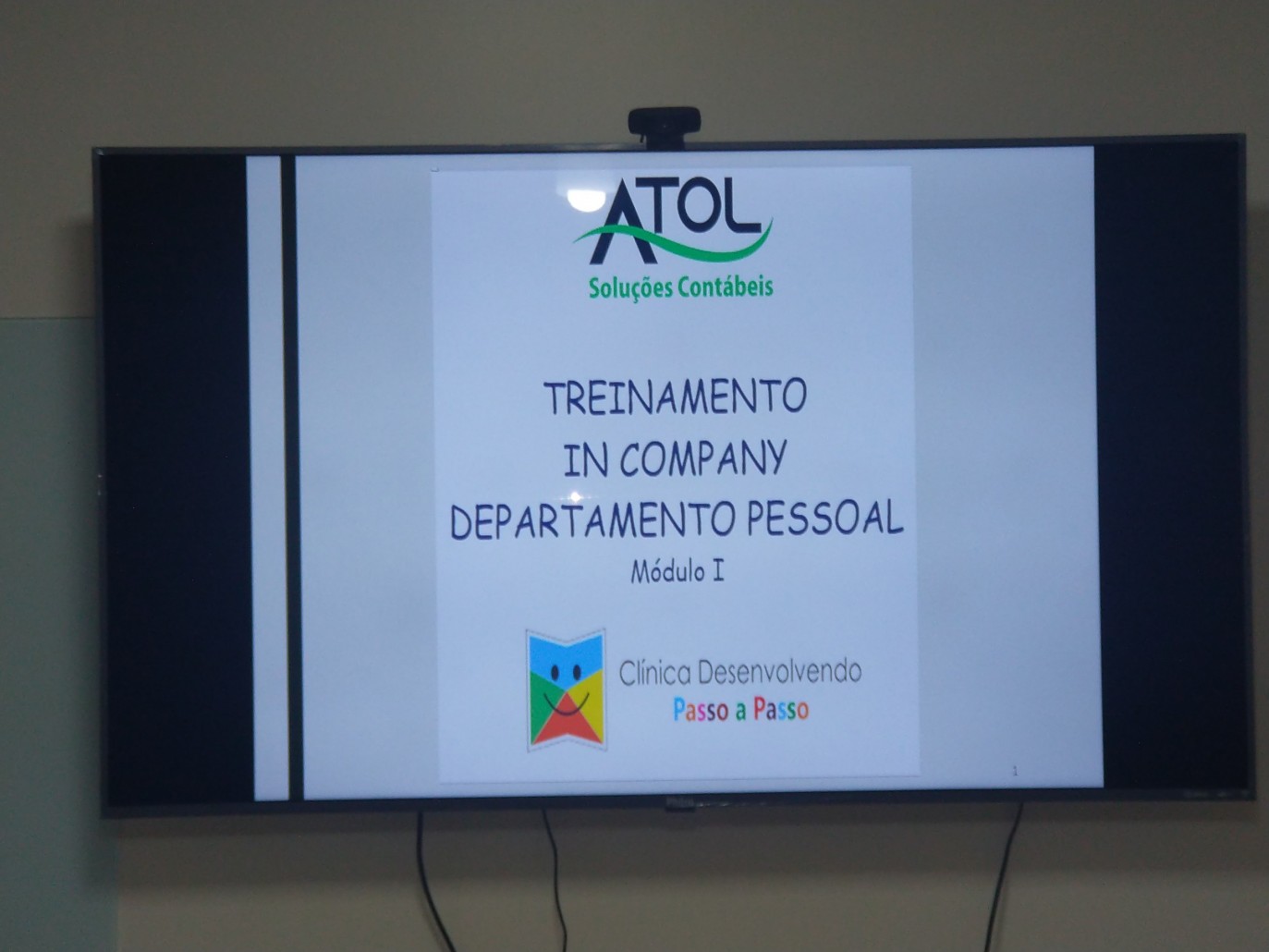 ATOL
Soluções Contábeis

TREINAMENTO
IN COMPANY
DEPARTAMENTO PESSOAL
Módulo I

Clínica Desenvolvendo
Passo a Passo

1